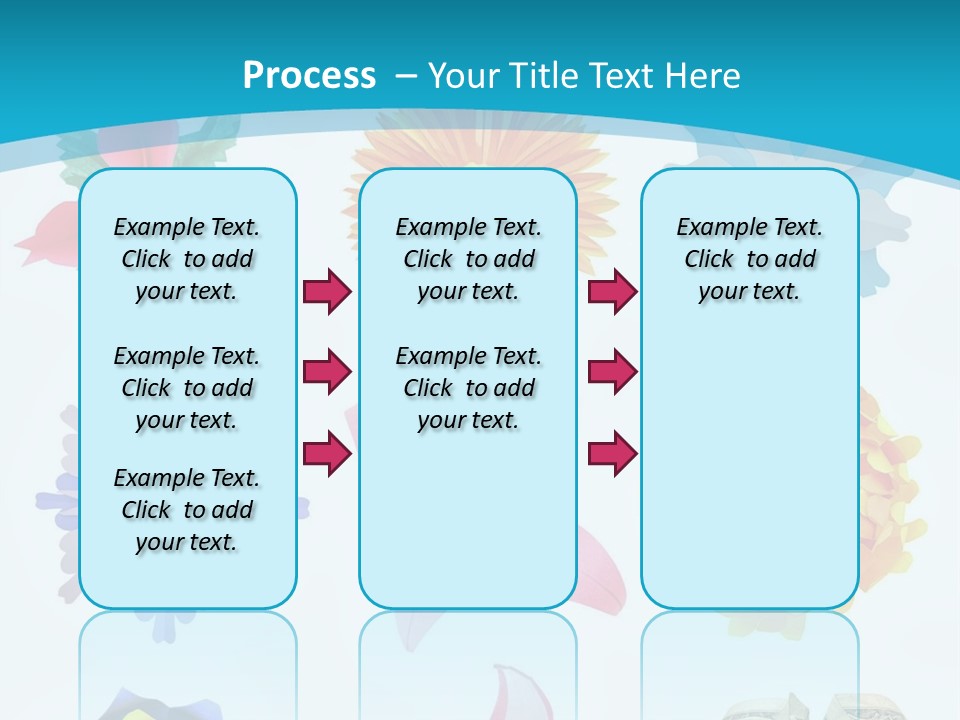 Process – Your Title Text Here

Example Text. Click to add your text.

Example Text. Click to add your text.

Example Text. Click to add your text.

Example Text. Click to add your text.

Example Text. Click to add your text.

Example Text. Click to add your text.